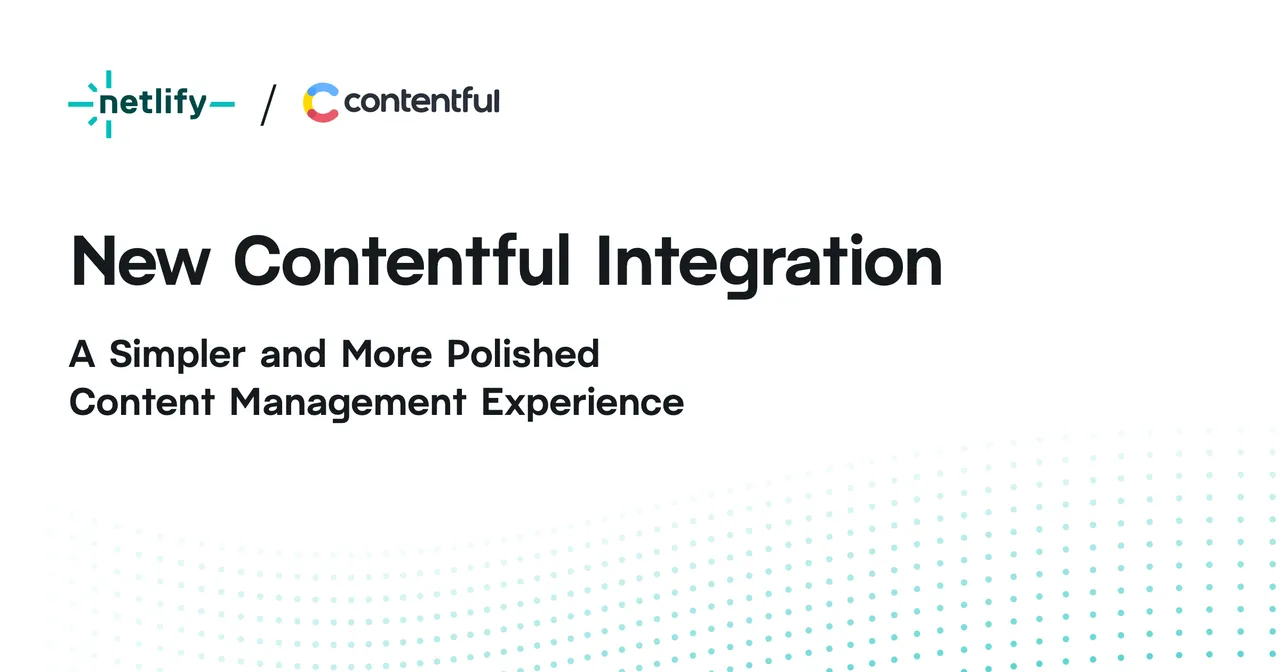 netlify / contentful

New Contentful Integration

A Simpler and More Polished Content Management Experience